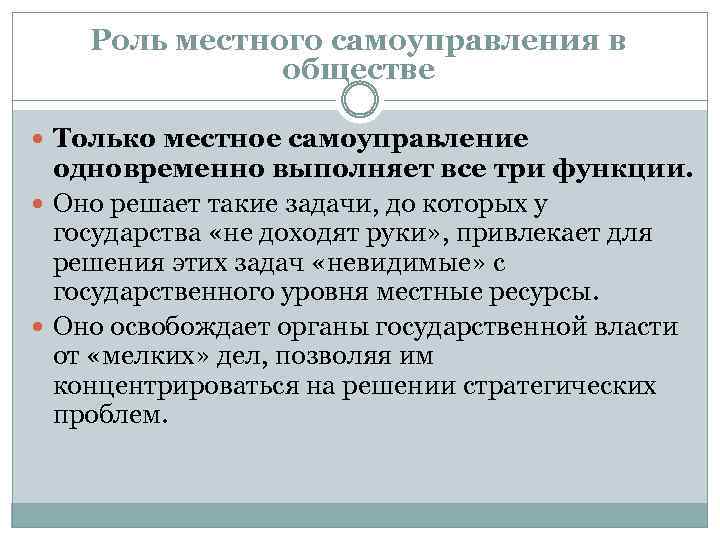 Роль местного самоуправления в обществе

Только местное самоуправление одновременно выполняет все три функции.

Оно решает такие задачи, до которых у государства «не доходят руки», привлекает для решения этих задач «невидимые» с государственного уровня местные ресурсы.

Оно освобождает органы государственной власти от «мелких» дел, позволяя им концентрироваться на решении стратегических проблем.